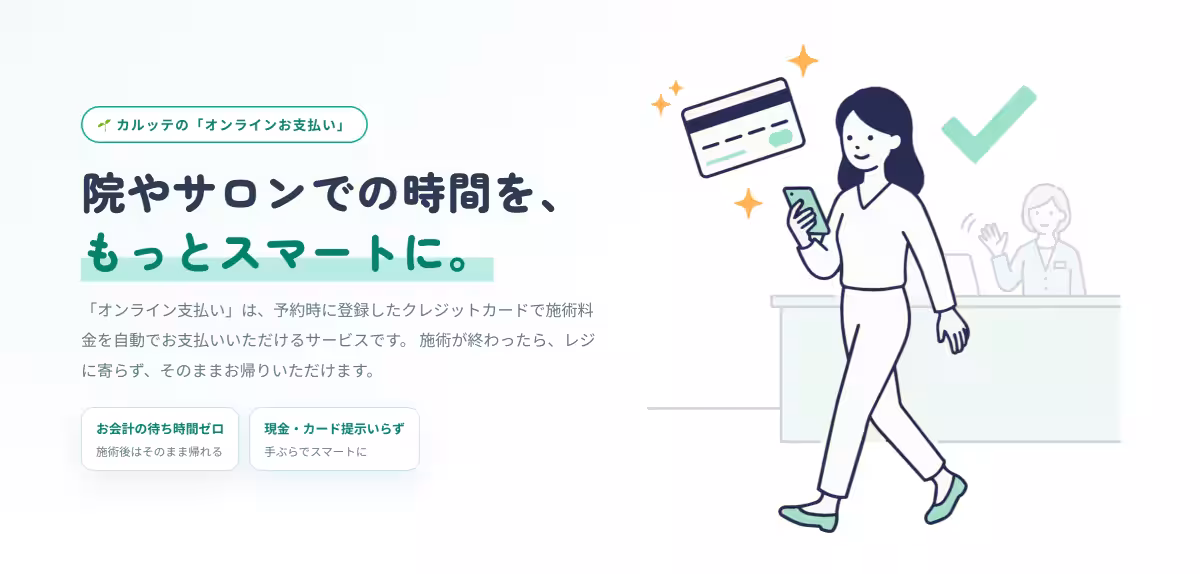 カルッテの「オンラインお支払い」

院やサロンでの時間を、
もっとスマートに。

「オンライン支払い」は、予約時に登録したクレジットカードで施術料金を自動でお支払いいただけるサービスです。 施術が終わったら、レジに寄らず、そのままお帰りいただけます。

お会計の待ち時間ゼロ
施術後はそのまま帰れる

現金・カード提示いらず
手ぶらでスマートに